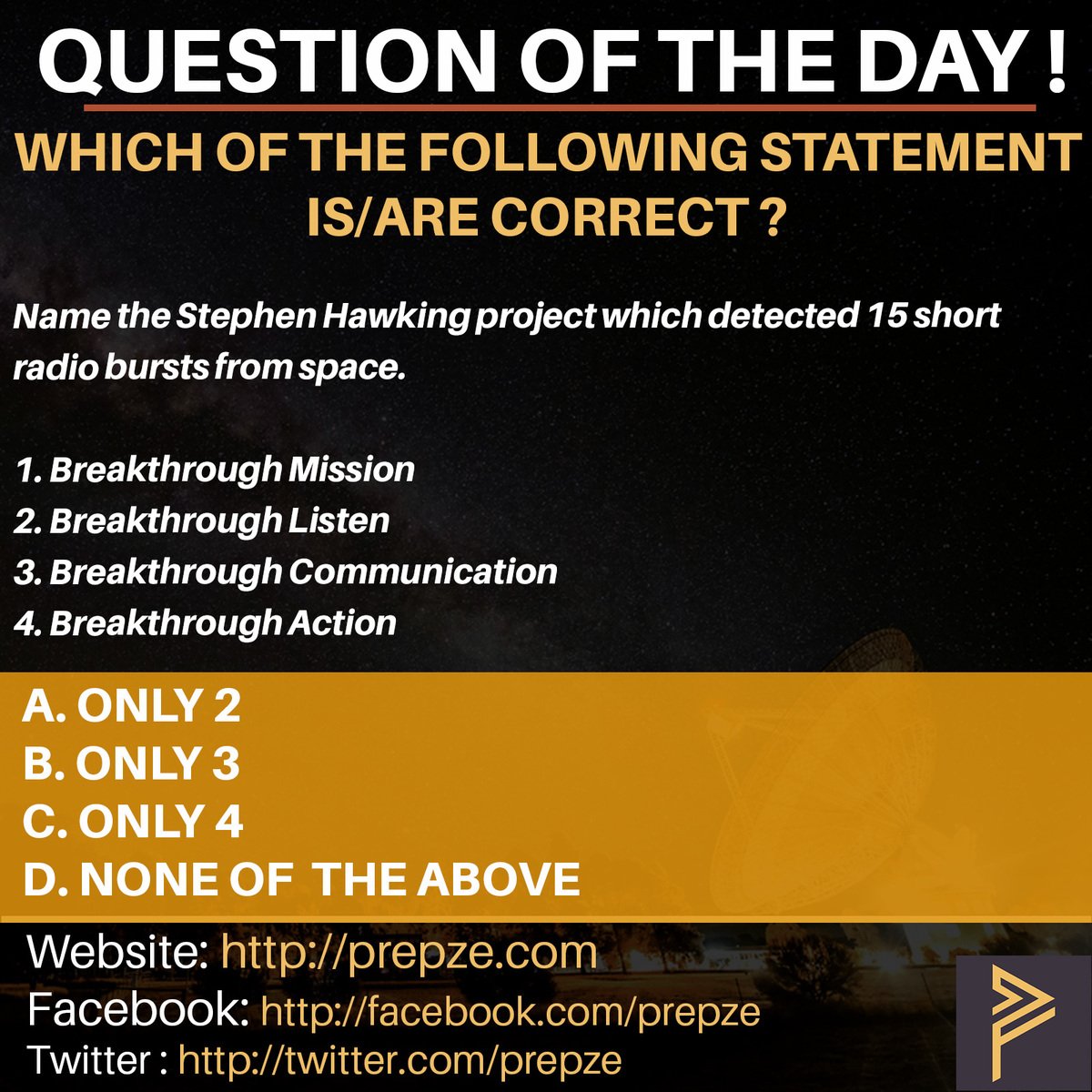 QUESTION OF THE DAY !

WHICH OF THE FOLLOWING STATEMENT IS/ARE CORRECT ?

Name the Stephen Hawking project which detected 15 short radio bursts from space.

1. Breakthrough Mission
2. Breakthrough Listen
3. Breakthrough Communication
4. Breakthrough Action

A. ONLY 2
B. ONLY 3
C. ONLY 4
D. NONE OF THE ABOVE

Website: http://prepze.com
Facebook: http://facebook.com/prepze
Twitter : http://twitter.com/prepze